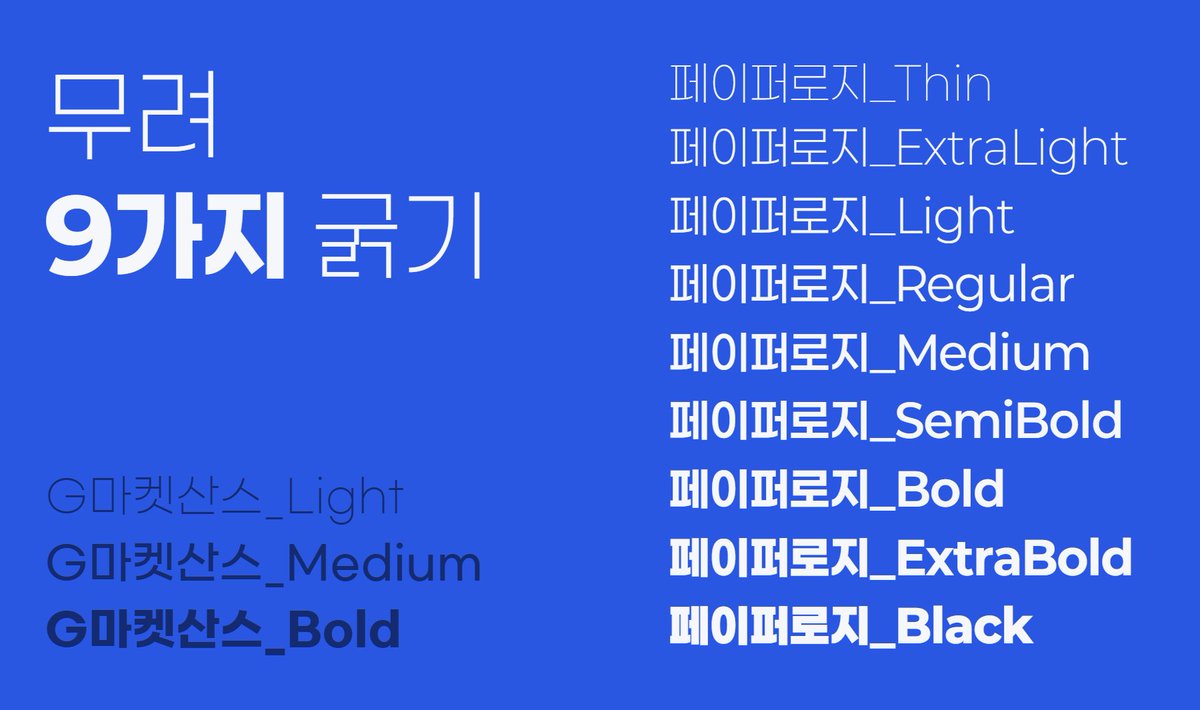 무려
9가지 굵기

G마켓산스_Light
G마켓산스_Medium
G마켓산스_Bold

페이퍼로지_Thin
페이퍼로지_ExtraLight
페이퍼로지_Light
페이퍼로지_Regular
페이퍼로지_Medium
페이퍼로지_SemiBold
페이퍼로지_Bold
페이퍼로지_ExtraBold
페이퍼로지_Black